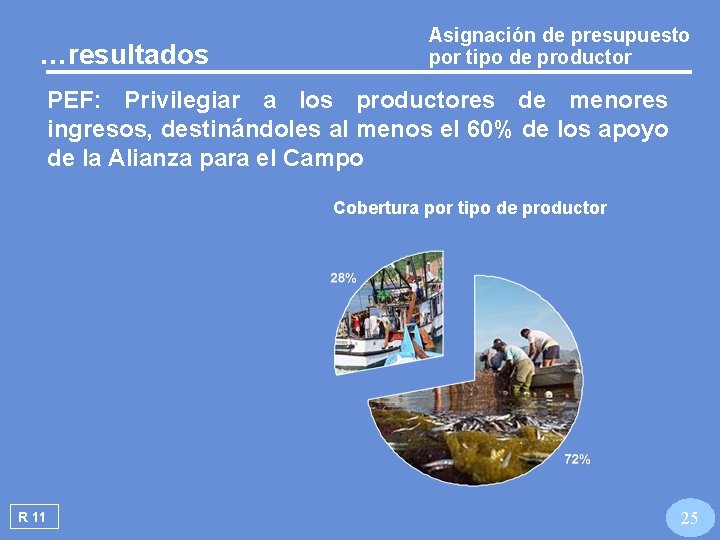 …resultados

Asignación de presupuesto por tipo de productor

PEF: Privilegiar a los productores de menores ingresos, destinándoles al menos el 60% de los apoyo de la Alianza para el Campo

Cobertura por tipo de productor

28%

72%

R 11

25